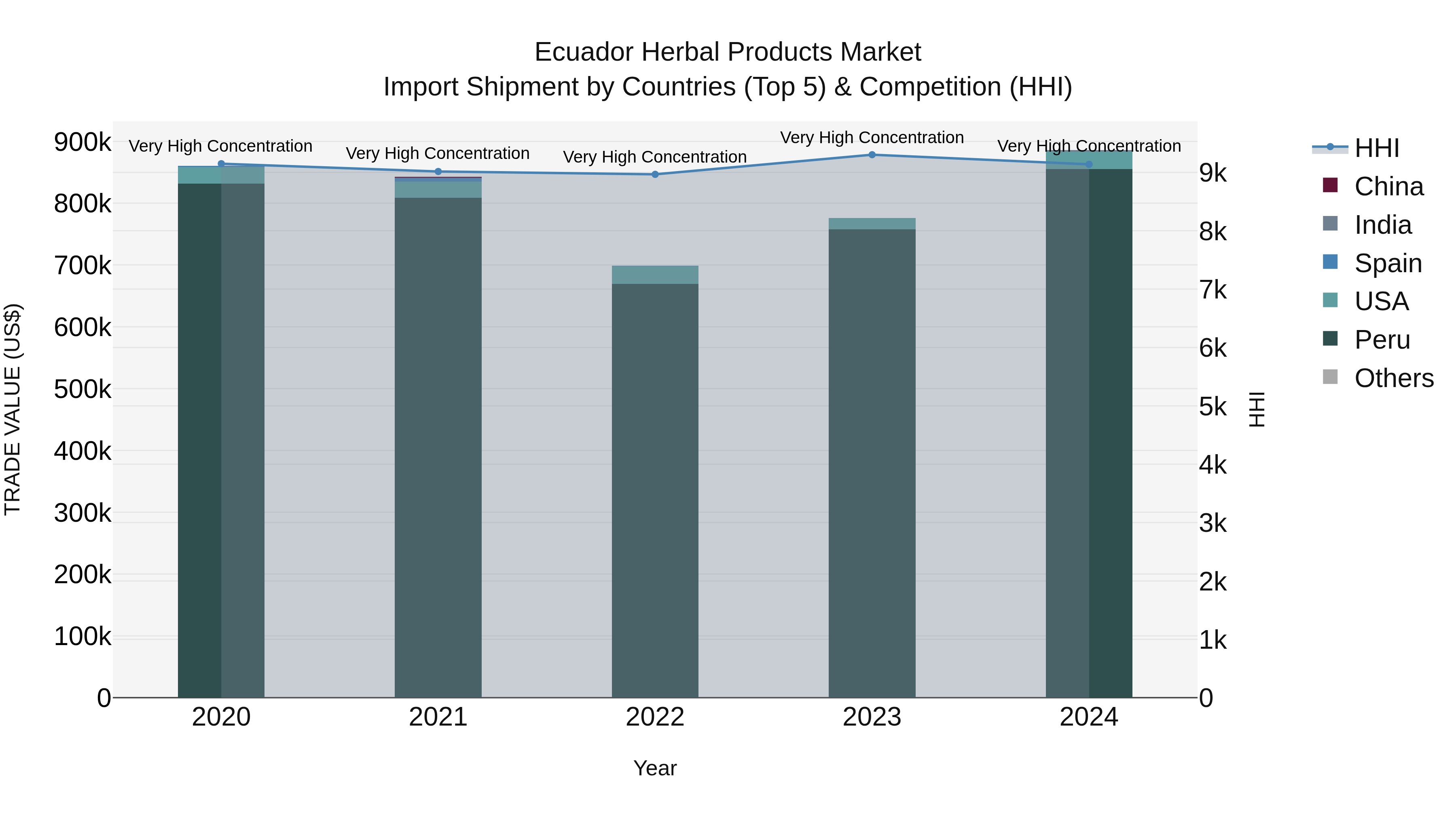 Ecuador Herbal Products Market
Import Shipment by Countries (Top 5) & Competition (HHI)

TRADE VALUE (US$)

900k
800k
700k
600k
500k
400k
300k
200k
100k
0

Very High Concentration
Very High Concentration
Very High Concentration
Very High Concentration
Very High Concentration

2020
2021
2022
2023
2024

Year

9k
8k
7k
6k
5k
4k
3k
2k
1k
0

HHI

HHI
China
India
Spain
USA
Peru
Others